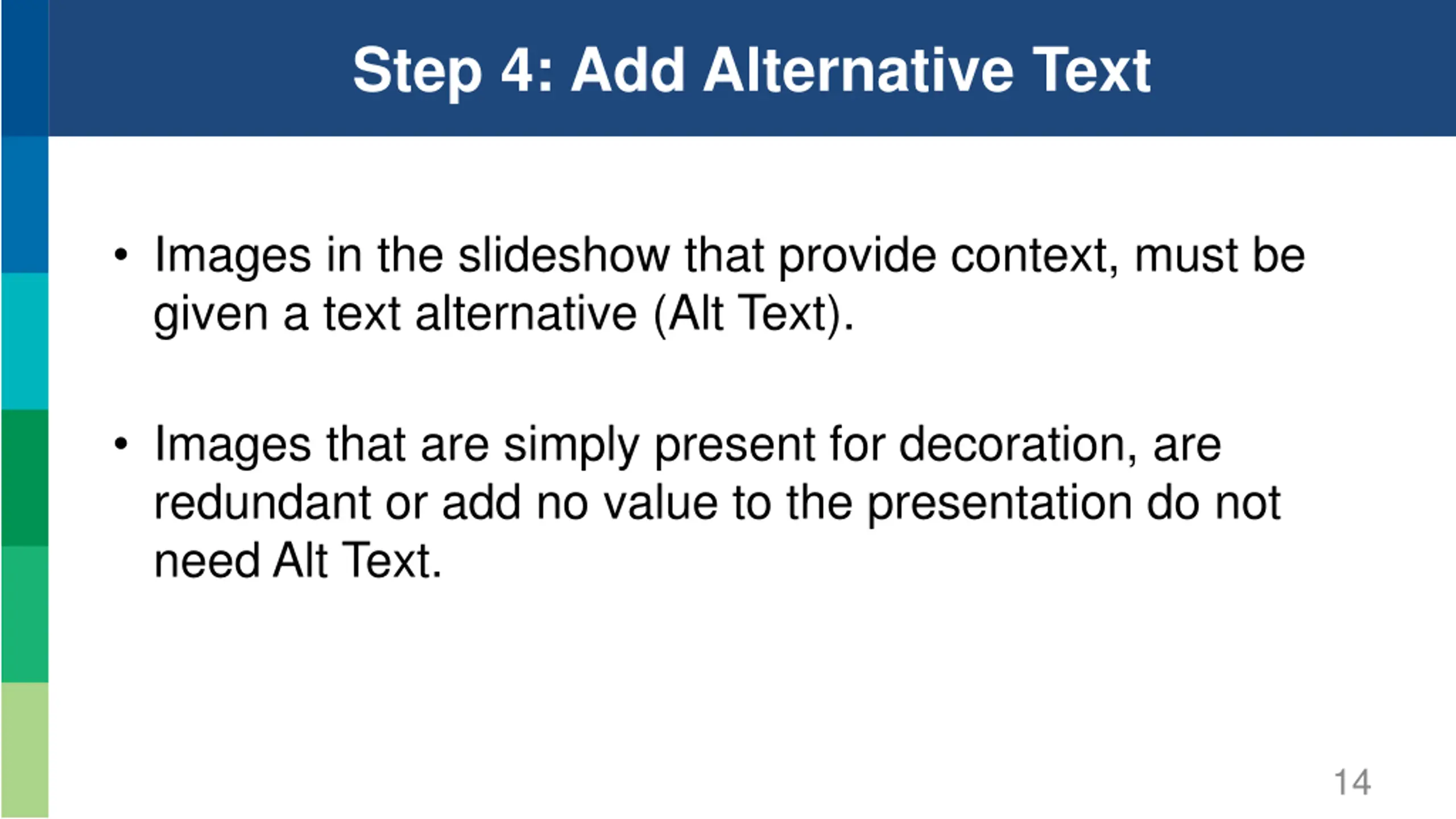 Step 4: Add Alternative Text

• Images in the slideshow that provide context, must be given a text alternative (Alt Text).

• Images that are simply present for decoration, are redundant or add no value to the presentation do not need Alt Text.

14